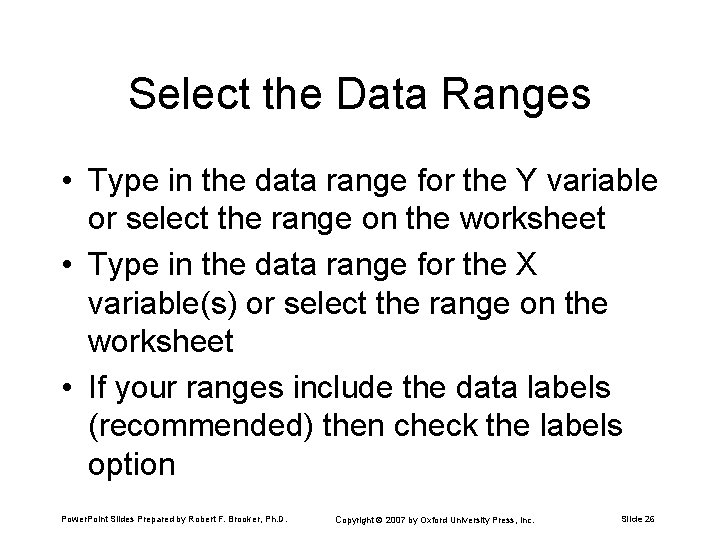 Select the Data Ranges

• Type in the data range for the Y variable or select the range on the worksheet

• Type in the data range for the X variable(s) or select the range on the worksheet

• If your ranges include the data labels (recommended) then check the labels option

PowerPoint Slides Prepared by Robert F. Brooker, Ph.D.

Copyright © 2007 by Oxford University Press, Inc.

Slide 26